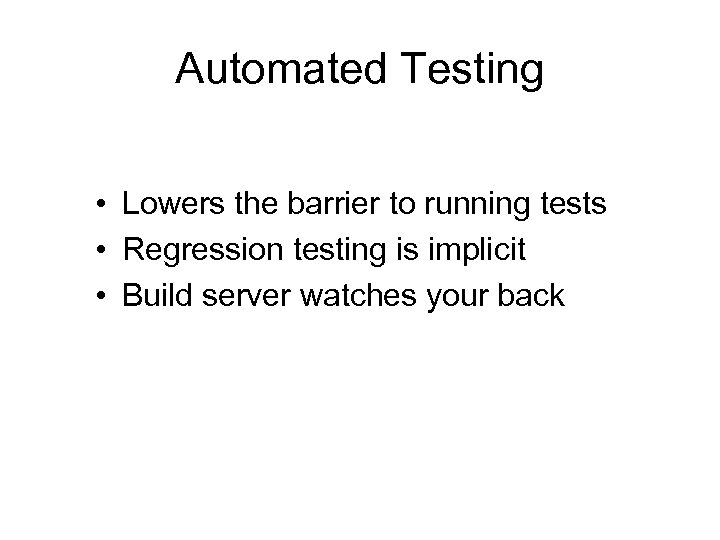 Automated Testing

• Lowers the barrier to running tests
• Regression testing is implicit
• Build server watches your back